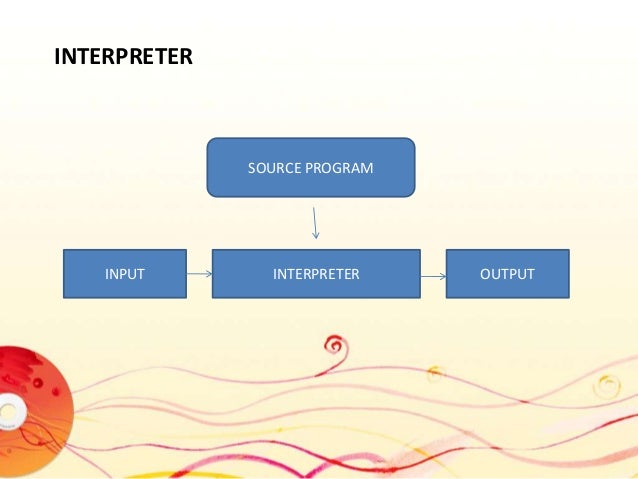 INTERPRETER

SOURCE PROGRAM

INPUT

INTERPRETER

OUTPUT